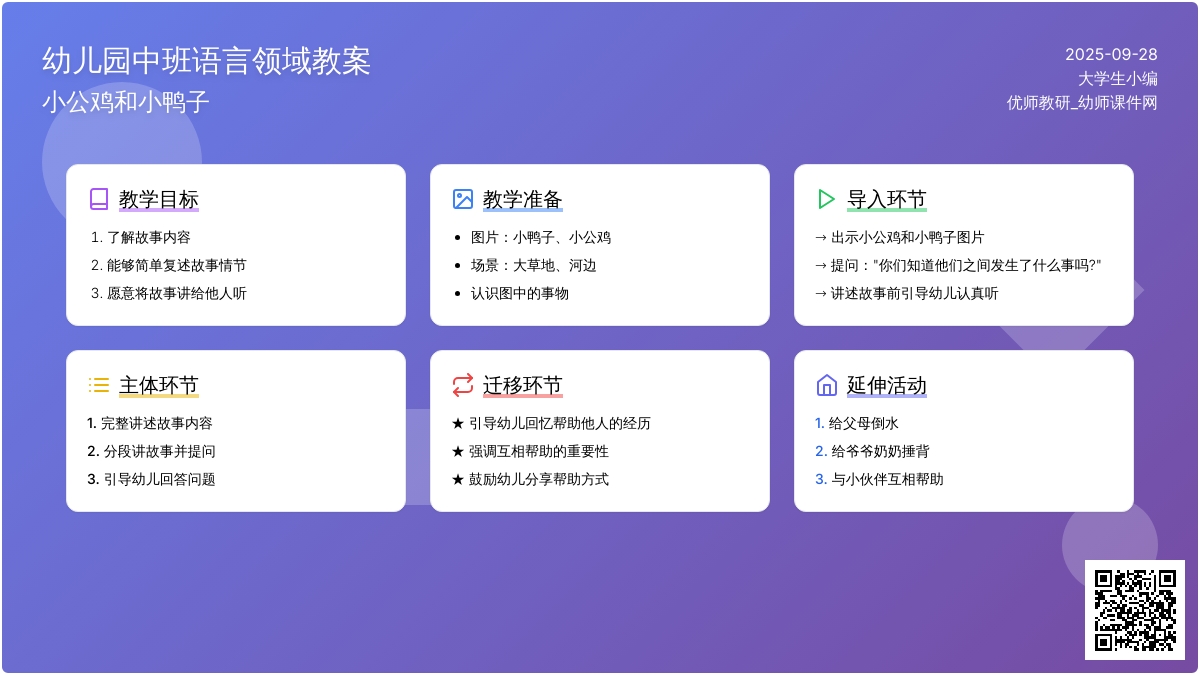 幼儿园中班语言领域教案
小公鸡和小鸭子

2025-09-28
大学生小编
优师教研_幼师课件网

教学目标
1. 了解故事内容
2. 能够简单复述故事情节
3. 愿意将故事讲给他人听

教学准备
• 图片：小鸭子、小公鸡
• 场景：大草地、河边
• 认识图中的事物

导入环节
→ 出示小公鸡和小鸭子图片
→ 提问："你们知道他们之间发生了什么事吗?"
→ 讲述故事前引导幼儿认真听

主体环节
1. 完整讲述故事内容
2. 分段讲故事并提问
3. 引导幼儿回答问题

迁移环节
★ 引导幼儿回忆帮助他人的经历
★ 强调互相帮助的重要性
★ 鼓励幼儿分享帮助方式

延伸活动
1. 给父母倒水
2. 给爷爷奶奶捶背
3. 与小伙伴互相帮助